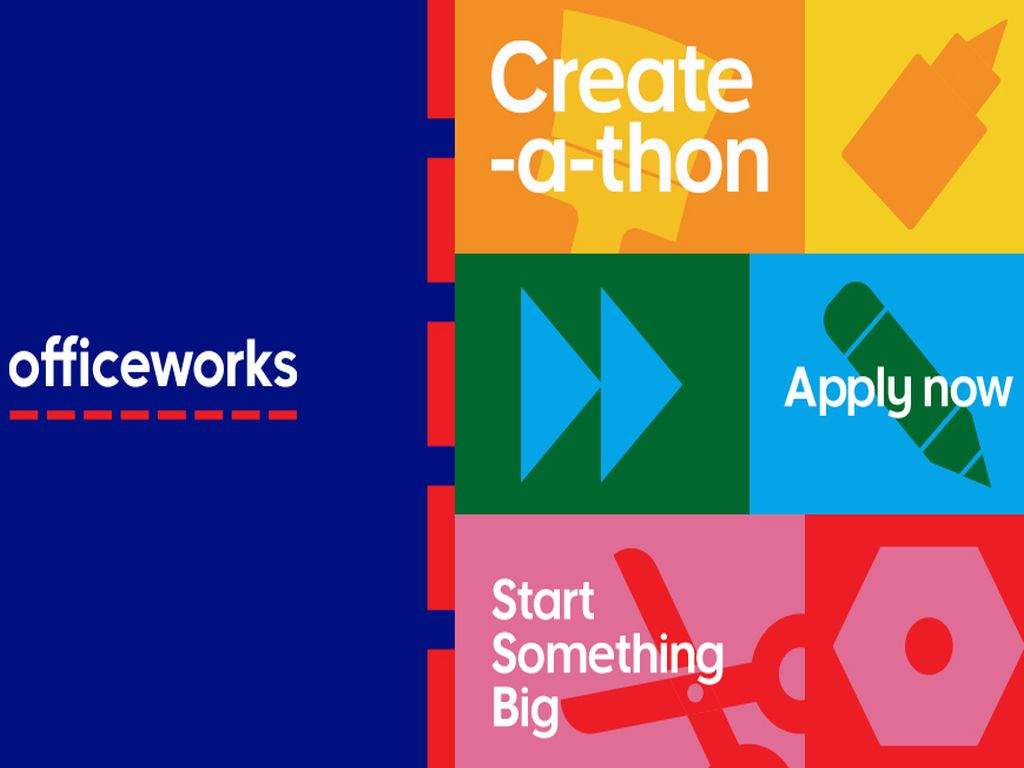 officeworks

Create-a-thon

Apply now

Start Something Big